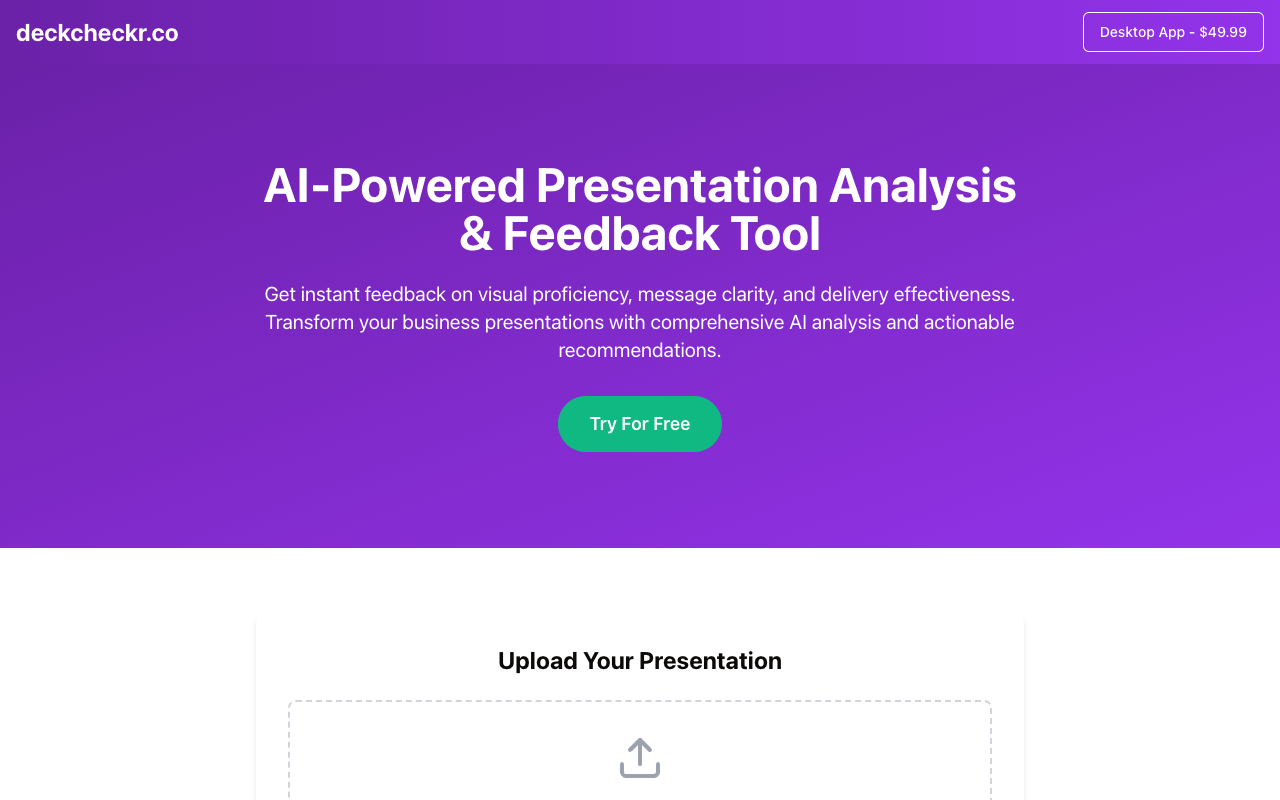 deckcheckr.co

Desktop App - $49.99

AI-Powered Presentation Analysis & Feedback Tool

Get instant feedback on visual proficiency, message clarity, and delivery effectiveness. Transform your business presentations with comprehensive AI analysis and actionable recommendations.

Try For Free

Upload Your Presentation